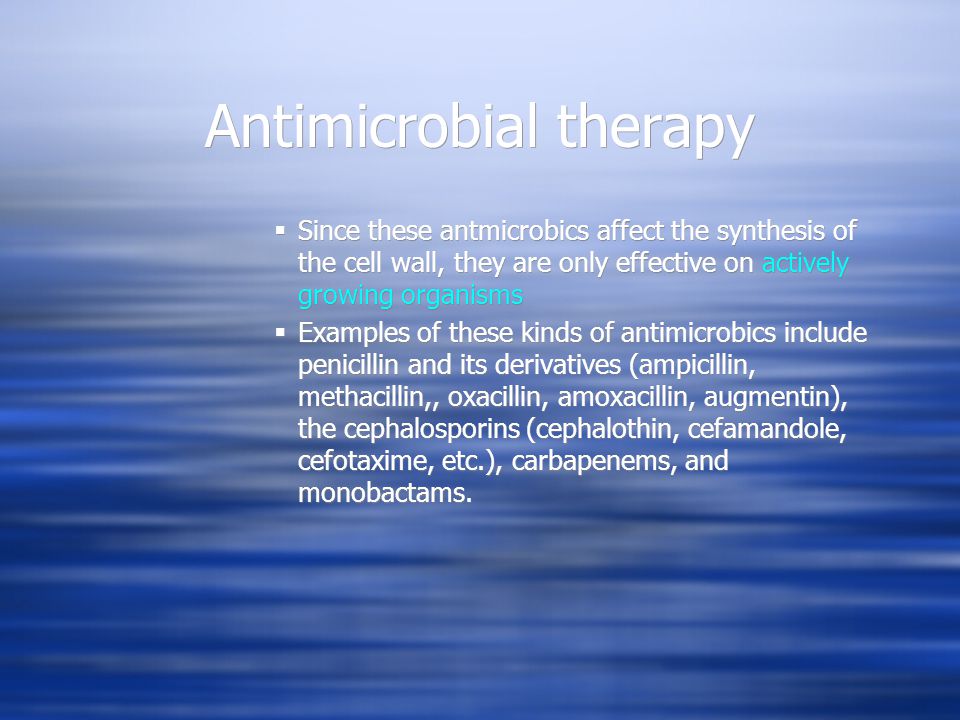 Antimicrobial therapy

▪ Since these antmicrobics affect the synthesis of the cell wall, they are only effective on actively growing organisms

▪ Examples of these kinds of antimicrobics include penicillin and its derivatives (ampicillin, methacillin,, oxacillin, amoxacillin, augmentin), the cephalosporins (cephalothin, cefamandole, cefotaxime, etc.), carbapenems, and monobactams.